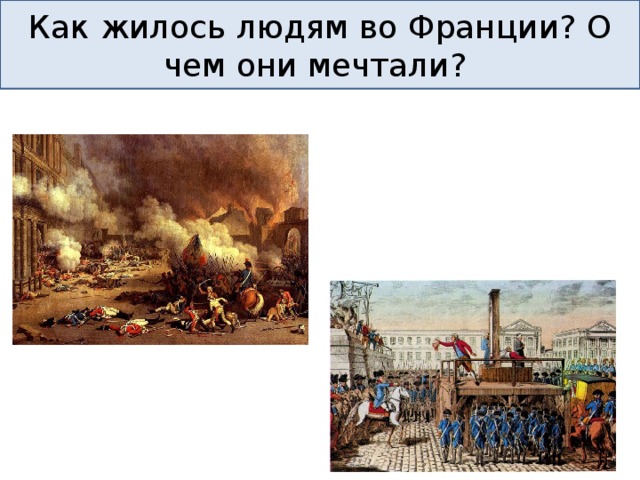 Как жилось людям во Франции? О чем они мечтали?